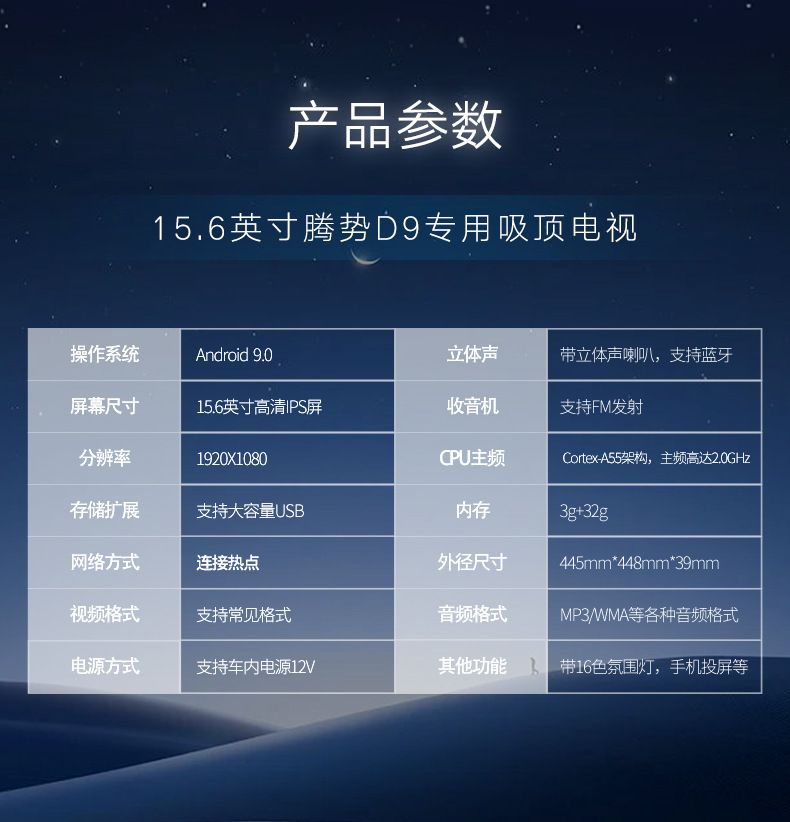 产品参数

15.6英寸腾势D9专用吸顶电视

| 操作系统 | Android 9.0 | 立体声 | 带立体声喇叭，支持蓝牙 |
|---|---|---|---|
| 屏幕尺寸 | 15.6英寸高清IPS屏 | 收音机 | 支持FM发射 |
| 分辨率 | 1920X1080 | CPU主频 | Cortex-A55架构，主频高达2.0GHz |
| 存储扩展 | 支持大容量USB | 内存 | 3g+32g |
| 网络方式 | 连接热点 | 外径尺寸 | 445mm*448mm*39mm |
| 视频格式 | 支持常见格式 | 音频格式 | MP3/WMA等各种音频格式 |
| 电源方式 | 支持车内电源12V | 其他功能 | 带16色氛围灯，手机投屏等 |